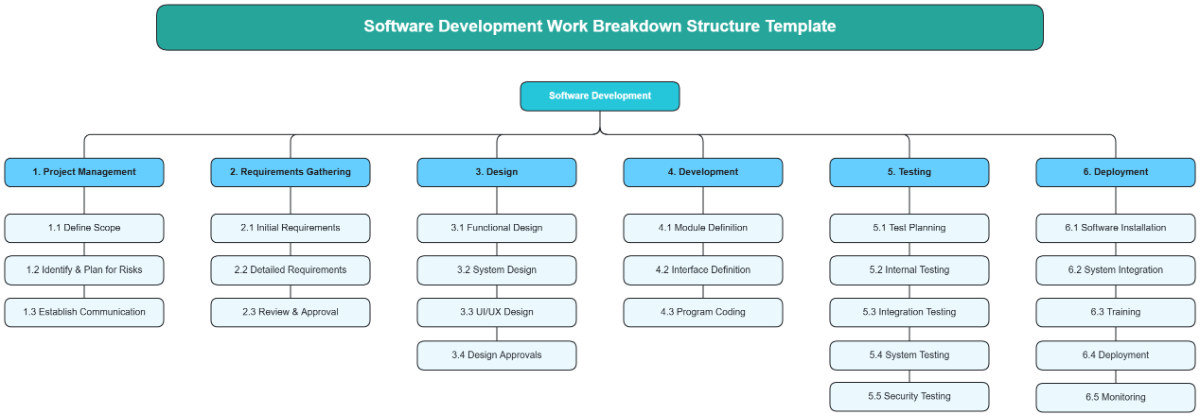 Software Development Work Breakdown Structure Template

Software Development

1. Project Management

1.1 Define Scope

1.2 Identify & Plan for Risks

1.3 Establish Communication

2. Requirements Gathering

2.1 Initial Requirements

2.2 Detailed Requirements

2.3 Review & Approval

3. Design

3.1 Functional Design

3.2 System Design

3.3 UI/UX Design

3.4 Design Approvals

4. Development

4.1 Module Definition

4.2 Interface Definition

4.3 Program Coding

5. Testing

5.1 Test Planning

5.2 Internal Testing

5.3 Integration Testing

5.4 System Testing

5.5 Security Testing

6. Deployment

6.1 Software Installation

6.2 System Integration

6.3 Training

6.4 Deployment

6.5 Monitoring